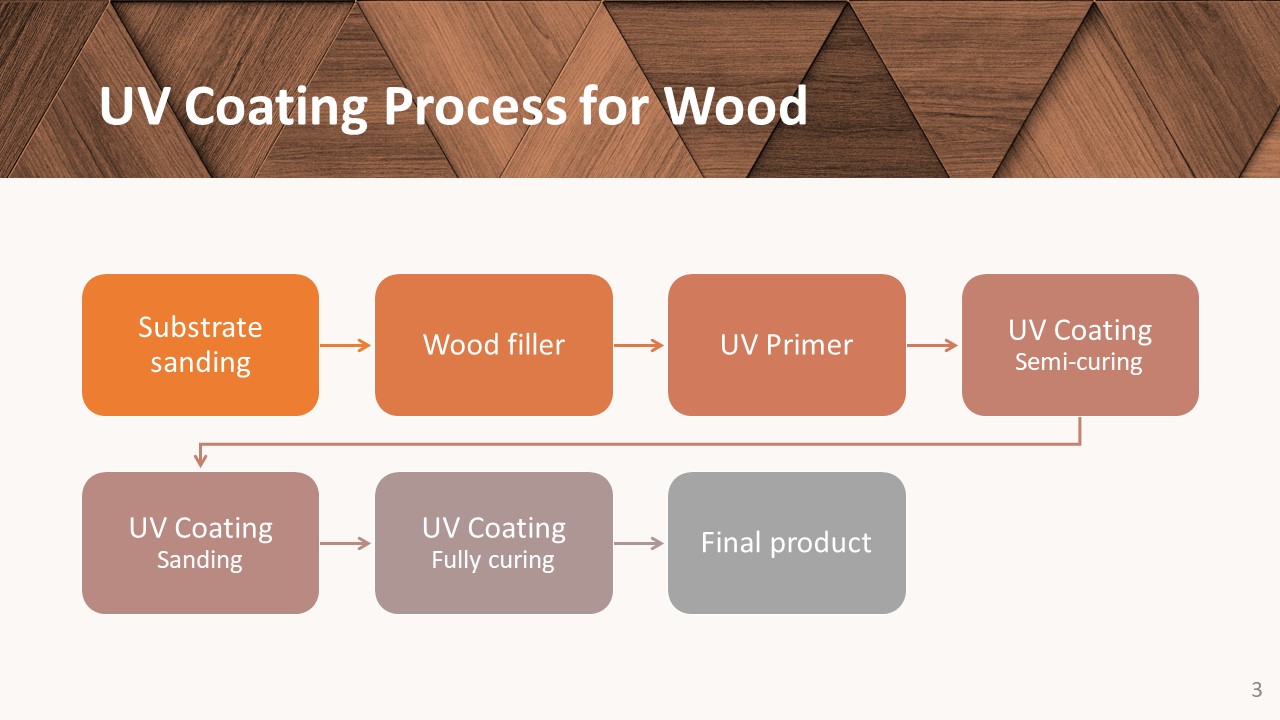 UV Coating Process for Wood

Substrate sanding

Wood filler

UV Primer

UV Coating
Semi-curing

UV Coating
Sanding

UV Coating
Fully curing

Final product

3